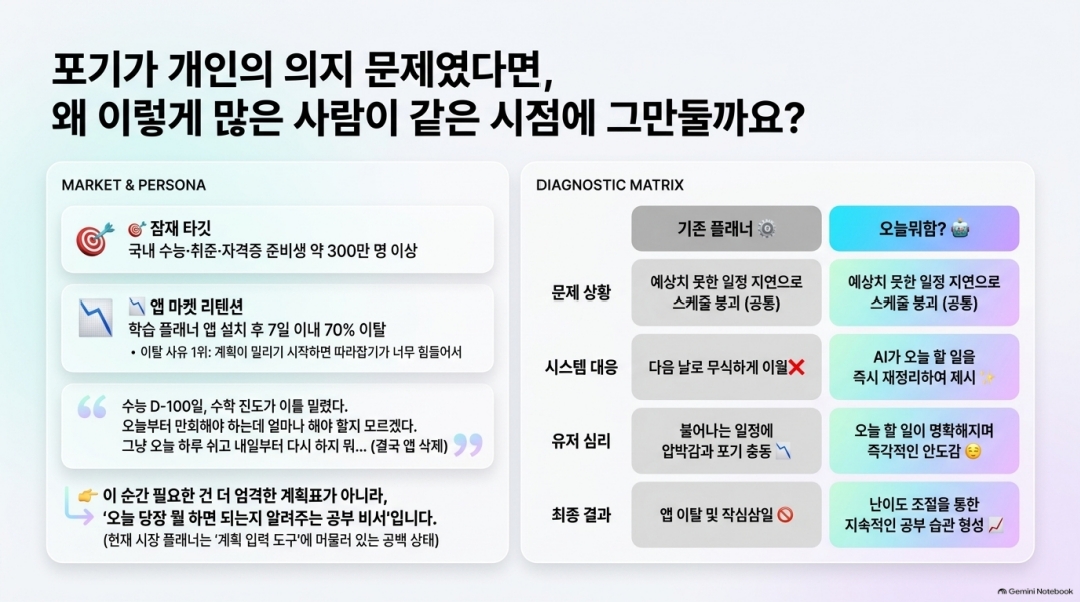 포기가 개인의 의지 문제였다면,
왜 이렇게 많은 사람이 같은 시점에 그만둘까요?

MARKET & PERSONA

🎯 잠재 타깃
국내 수능·취준·자격증 준비생 약 300만 명 이상

📉 앱 마켓 리텐션
학습 플래너 앱 설치 후 7일 이내 70% 이탈
• 이탈 사유 1위: 계획이 밀리기 시작하면 따라잡기가 너무 힘들어서

수능 D-100일, 수학 진도가 이틀 밀렸다.
오늘부터 만회해야 하는데 얼마나 해야 할지 모르겠다.
그냥 오늘 하루 쉬고 내일부터 다시 하지 뭐... (결국 앱 삭제)

👉 이 순간 필요한 건 더 엄격한 계획표가 아니라,
'오늘 당장 뭘 하면 되는지 알려주는 공부 비서'입니다.
(현재 시장 플래너는 '계획 입력 도구'에 머물러 있는 공백 상태)

DIAGNOSTIC MATRIX

| | 기존 플래너 ⚙️ | 오늘뭐함? 🤖 |
|---|---|---|
| 문제 상황 | 예상치 못한 일정 지연으로 스케줄 붕괴 (공통) | 예상치 못한 일정 지연으로 스케줄 붕괴 (공통) |
| 시스템 대응 | 다음 날로 무식하게 이월❌ | AI가 오늘 할 일을 즉시 재정리하여 제시 ✨ |
| 유저 심리 | 불어나는 일정에 압박감과 포기 충동 📉 | 오늘 할 일이 명확해지며 즉각적인 안도감 😌 |
| 최종 결과 | 앱 이탈 및 작심삼일 🚫 | 난이도 조절을 통한 지속적인 공부 습관 형성 📈 |

Gemini Notebook